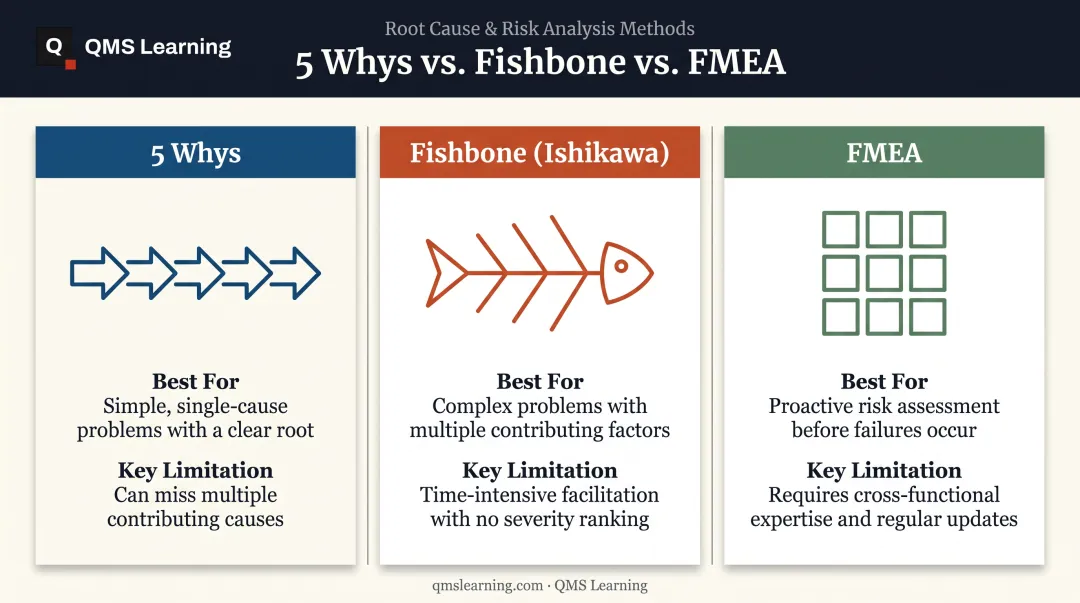 Q QMS Learning

Root Cause & Risk Analysis Methods

5 Whys vs. Fishbone vs. FMEA

5 Whys

Best For
Simple, single-cause problems with a clear root

Key Limitation
Can miss multiple contributing causes

Fishbone (Ishikawa)

Best For
Complex problems with multiple contributing factors

Key Limitation
Time-intensive facilitation with no severity ranking

FMEA

Best For
Proactive risk assessment before failures occur

Key Limitation
Requires cross-functional expertise and regular updates

qmslearning.com · QMS Learning